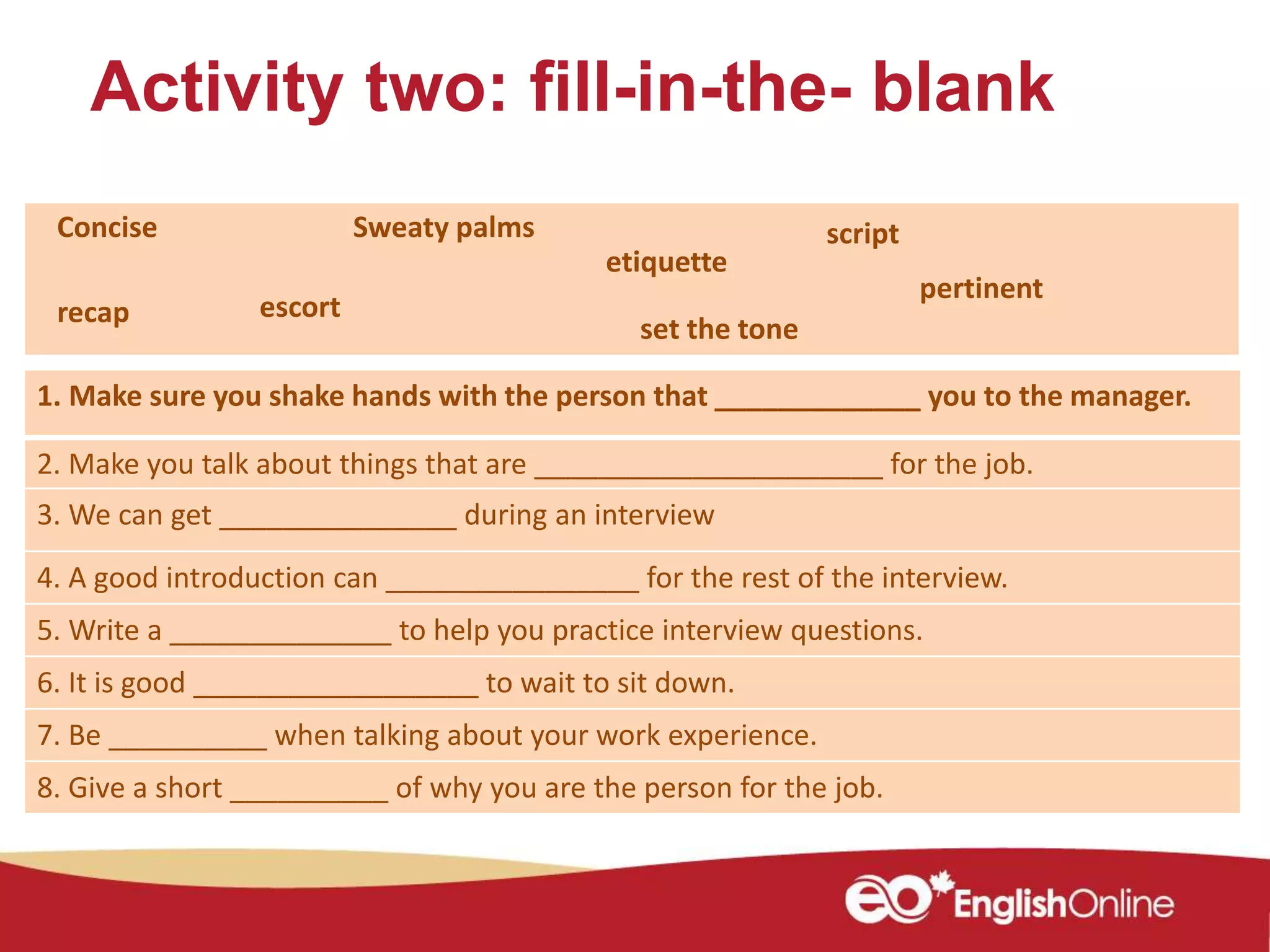 Activity two: fill-in-the- blank

Concise

Sweaty palms

script

etiquette

pertinent

recap

escort

set the tone

1. Make sure you shake hands with the person that _____________ you to the manager.

2. Make you talk about things that are ______________________ for the job.

3. We can get _______________ during an interview

4. A good introduction can ________________ for the rest of the interview.

5. Write a ______________ to help you practice interview questions.

6. It is good __________________ to wait to sit down.

7. Be __________ when talking about your work experience.

8. Give a short __________ of why you are the person for the job.

eo EnglishOnline